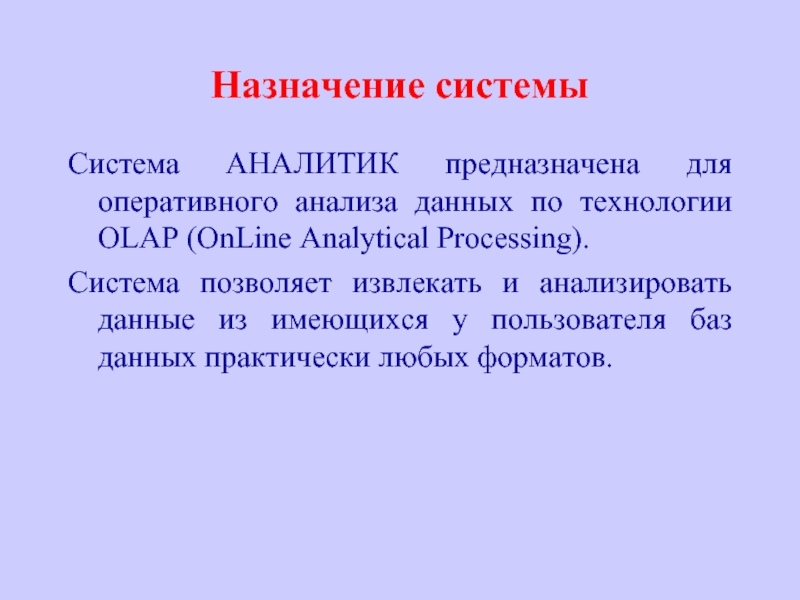 Назначение системы

Система АНАЛИТИК предназначена для оперативного анализа данных по технологии OLAP (OnLine Analytical Processing).

Система позволяет извлекать и анализировать данные из имеющихся у пользователя баз данных практически любых форматов.